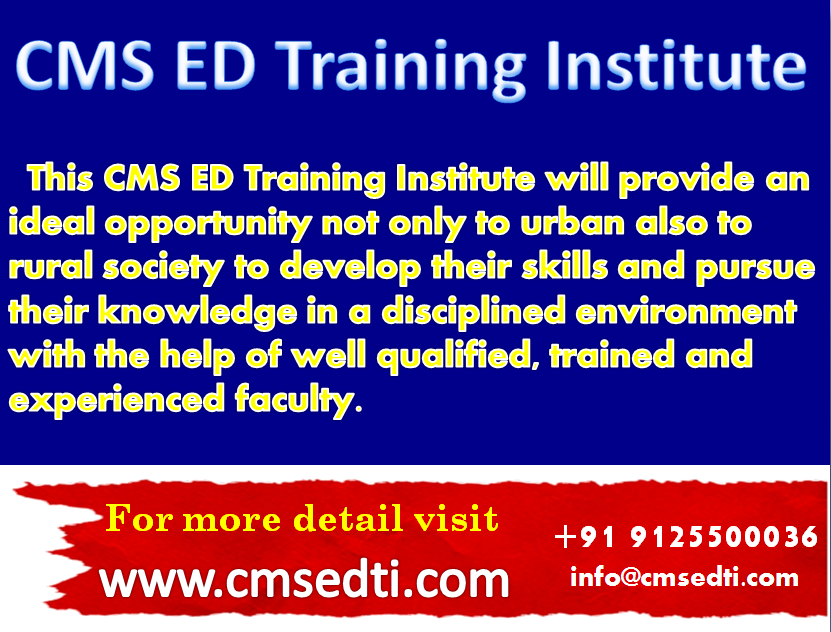 CMS ED Training Institute

This CMS ED Training Institute will provide an ideal opportunity not only to urban also to rural society to develop their skills and pursue their knowledge in a disciplined environment with the help of well qualified, trained and experienced faculty.

For more detail visit
www.cmsedti.com

+91 9125500036
info@cmsedti.com